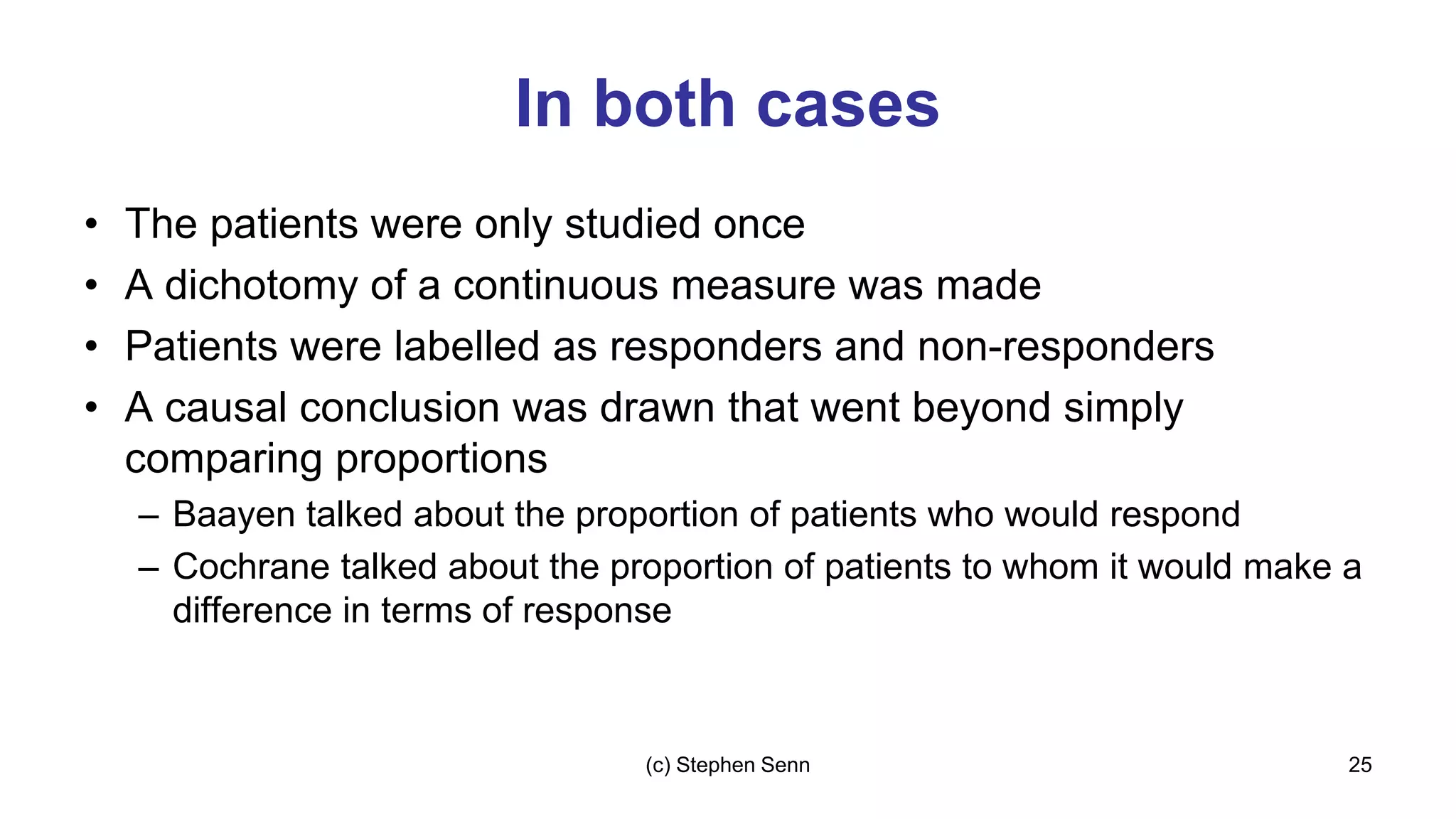 In both cases

• The patients were only studied once
• A dichotomy of a continuous measure was made
• Patients were labelled as responders and non-responders
• A causal conclusion was drawn that went beyond simply comparing proportions
– Baayen talked about the proportion of patients who would respond
– Cochrane talked about the proportion of patients to whom it would make a difference in terms of response

(c) Stephen Senn

25